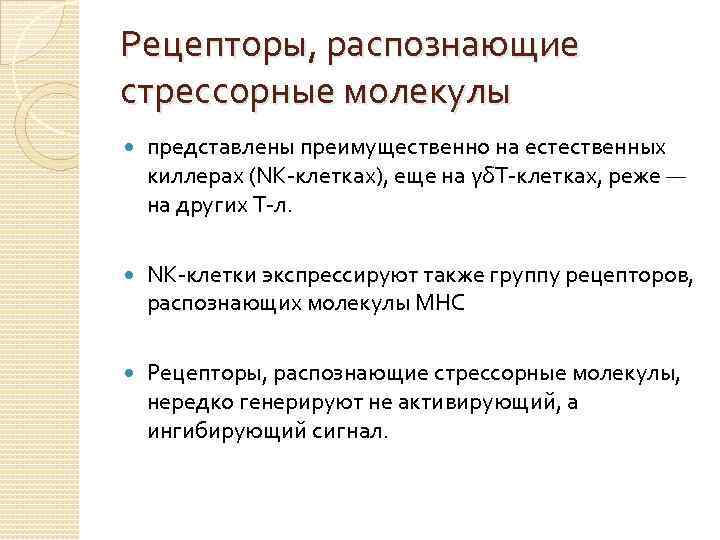 Рецепторы, распознающие стрессорные молекулы

представлены преимущественно на естественных киллерах (NK-клетках), еще на γδТ-клетках, реже — на других Т-л.

NK-клетки экспрессируют также группу рецепторов, распознающих молекулы МНС

Рецепторы, распознающие стрессорные молекулы, нередко генерируют не активирующий, а ингибирующий сигнал.